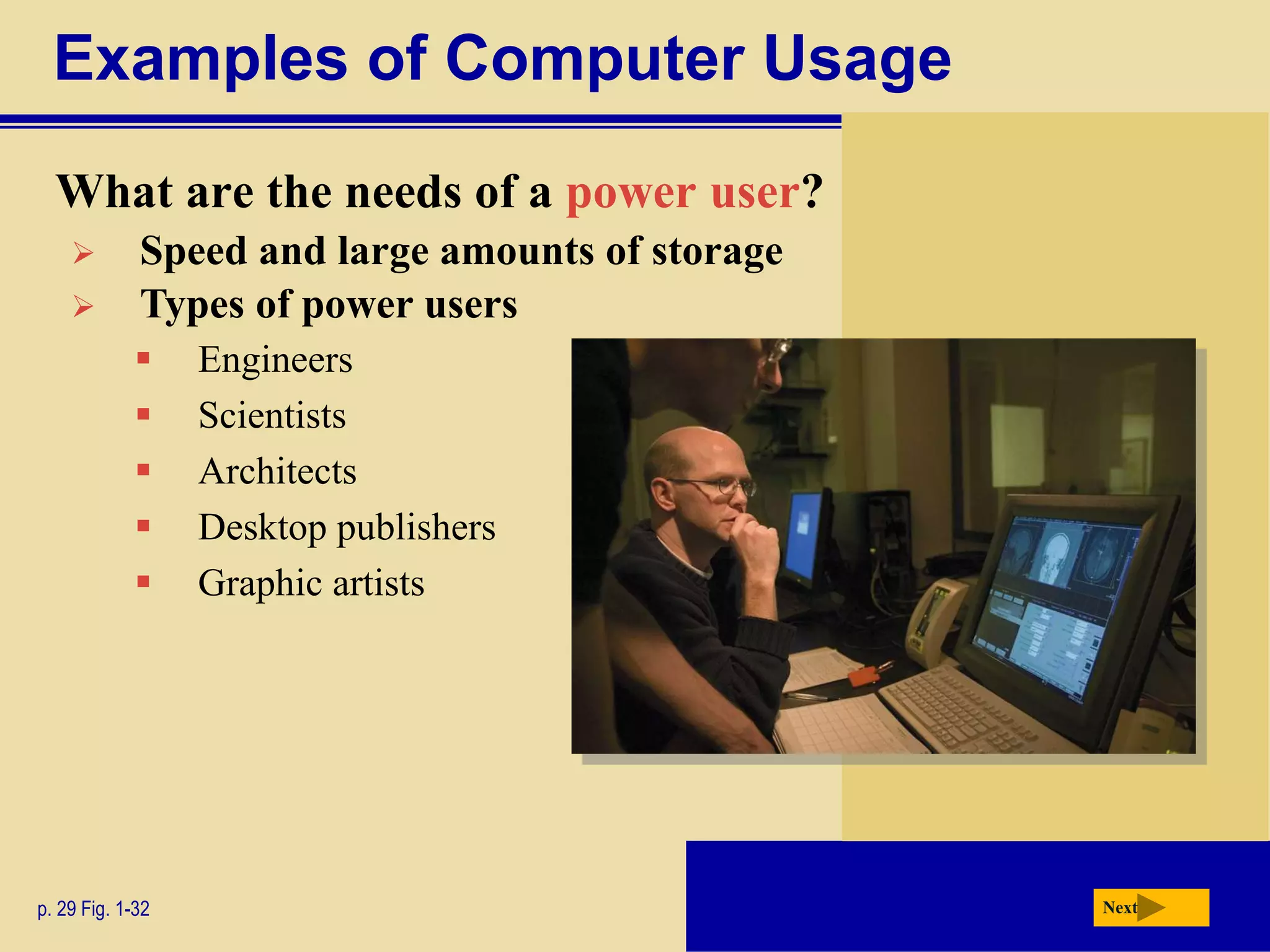 Examples of Computer Usage

What are the needs of a power user?

➢ Speed and large amounts of storage

➢ Types of power users

▪ Engineers

▪ Scientists

▪ Architects

▪ Desktop publishers

▪ Graphic artists

p. 29 Fig. 1-32

Next